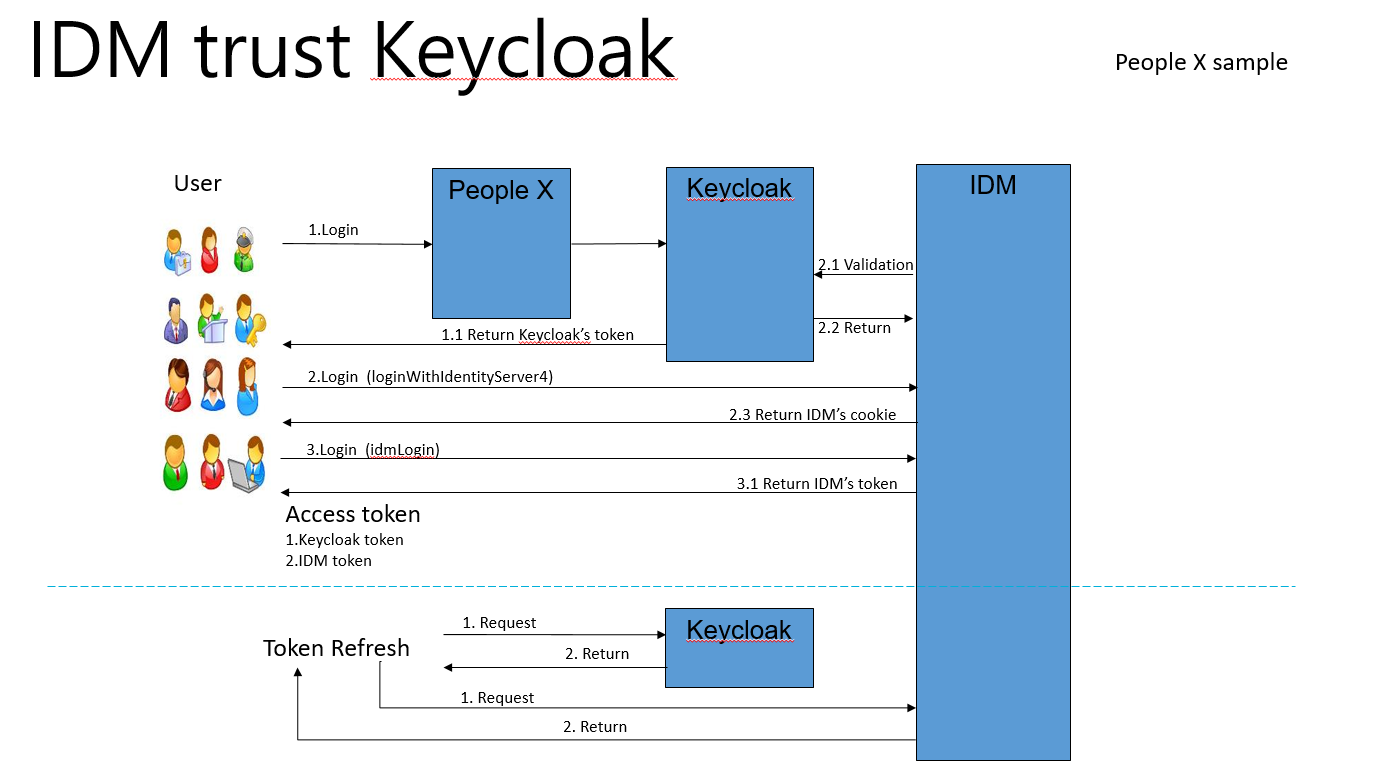 IDM trust Keycloak

People X sample

User

People X

Keycloak

IDM

1.Login

2.1 Validation

2.2 Return

1.1 Return Keycloak's token

2.Login (loginWithIdentityServer4)

2.3 Return IDM's cookie

3.Login (idmLogin)

3.1 Return IDM's token

Access token
1.Keycloak token
2.IDM token

Token Refresh

1. Request

Keycloak

2. Return

1. Request

2. Return